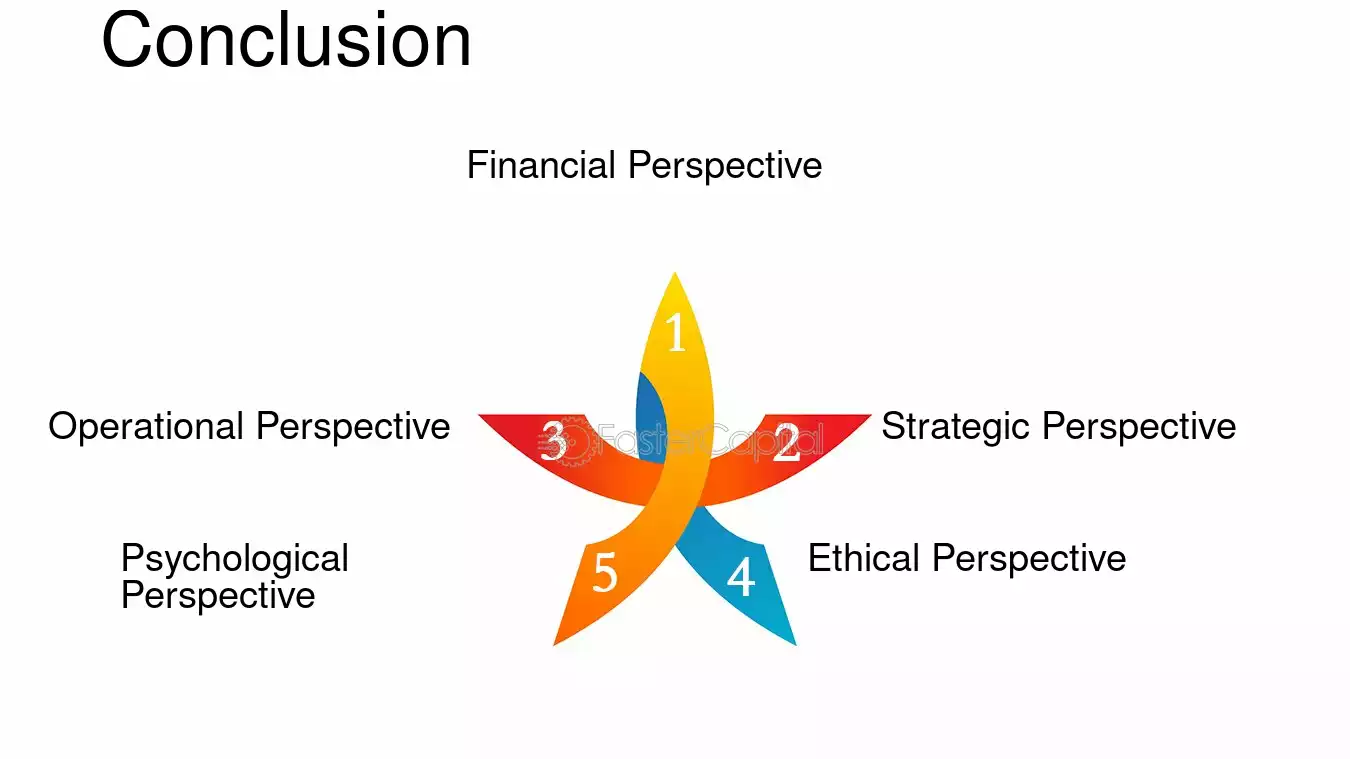 Conclusion

Financial Perspective

1

Operational Perspective

3

2

Strategic Perspective

Psychological Perspective

5

4

Ethical Perspective

FasterCapital